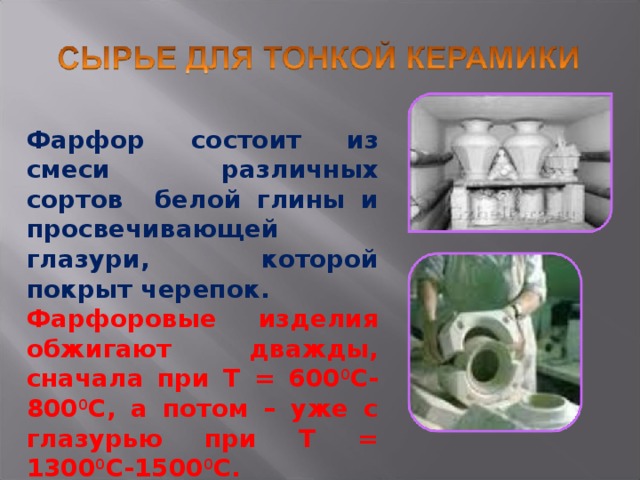 СЫРЬЕ ДЛЯ ТОНКОЙ КЕРАМИКИ

Фарфор состоит из смеси различных сортов белой глины и просвечивающей глазури, которой покрыт черепок.

Фарфоровые изделия обжигают дважды, сначала при Т = $600^0$С-$800^0$С, а потом – уже с глазурью при Т = $1300^0$С-$1500^0$С.